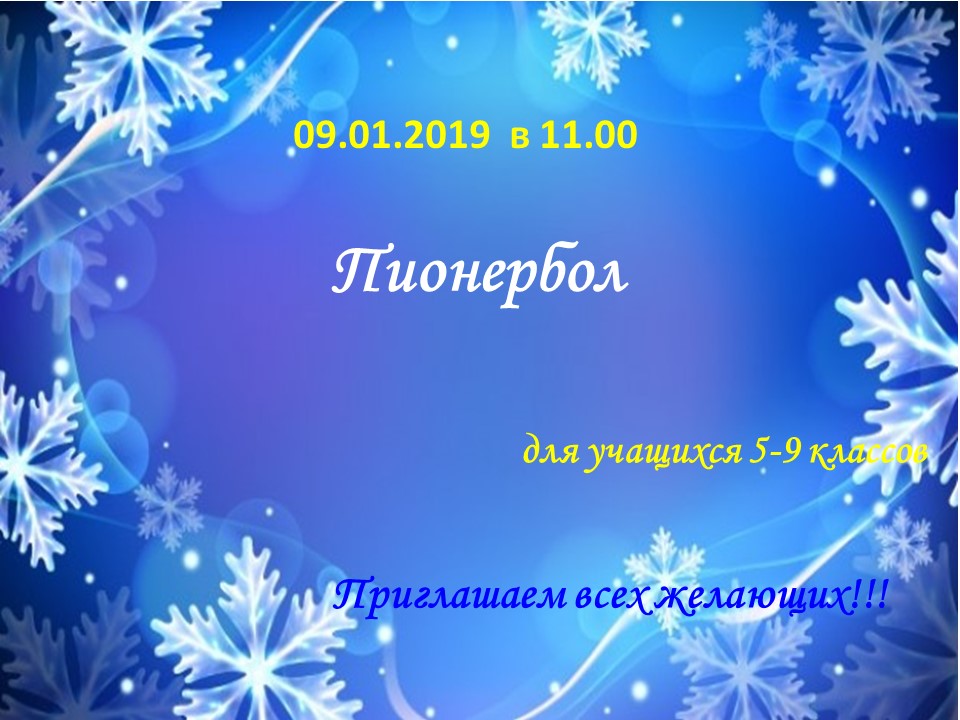 09.01.2019 в 11.00

Пионербол

для учащихся 5-9 классов

Приглашаем всех желающих!!!